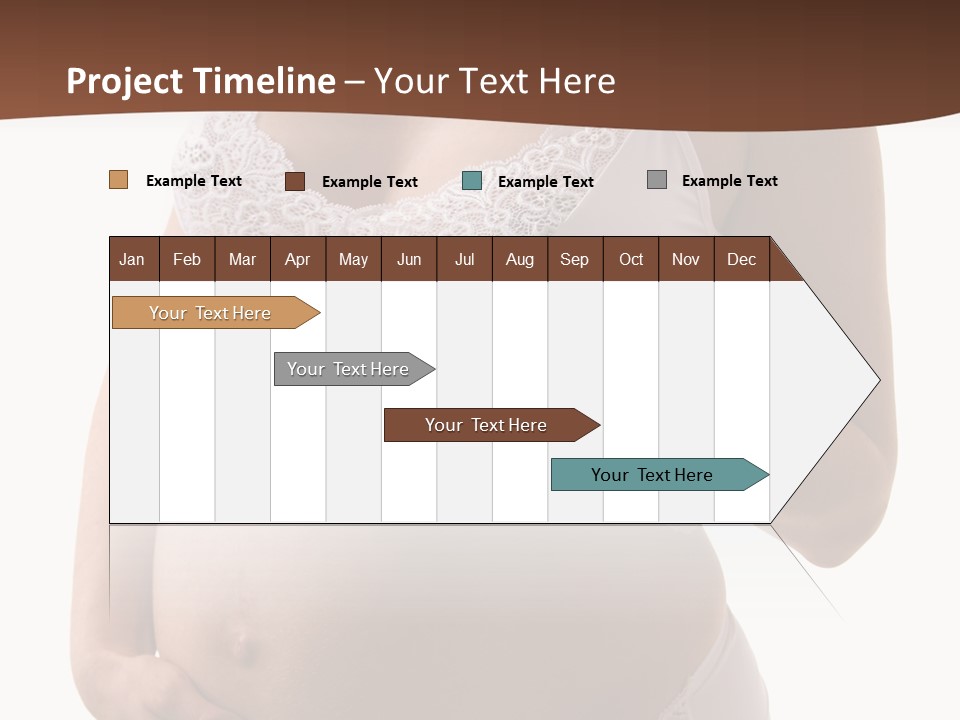 Project Timeline – Your Text Here

Example Text
Example Text
Example Text
Example Text

| Jan | Feb | Mar | Apr | May | Jun | Jul | Aug | Sep | Oct | Nov | Dec |
|---|---|---|---|---|---|---|---|---|---|---|---|

Your Text Here

Your Text Here

Your Text Here

Your Text Here